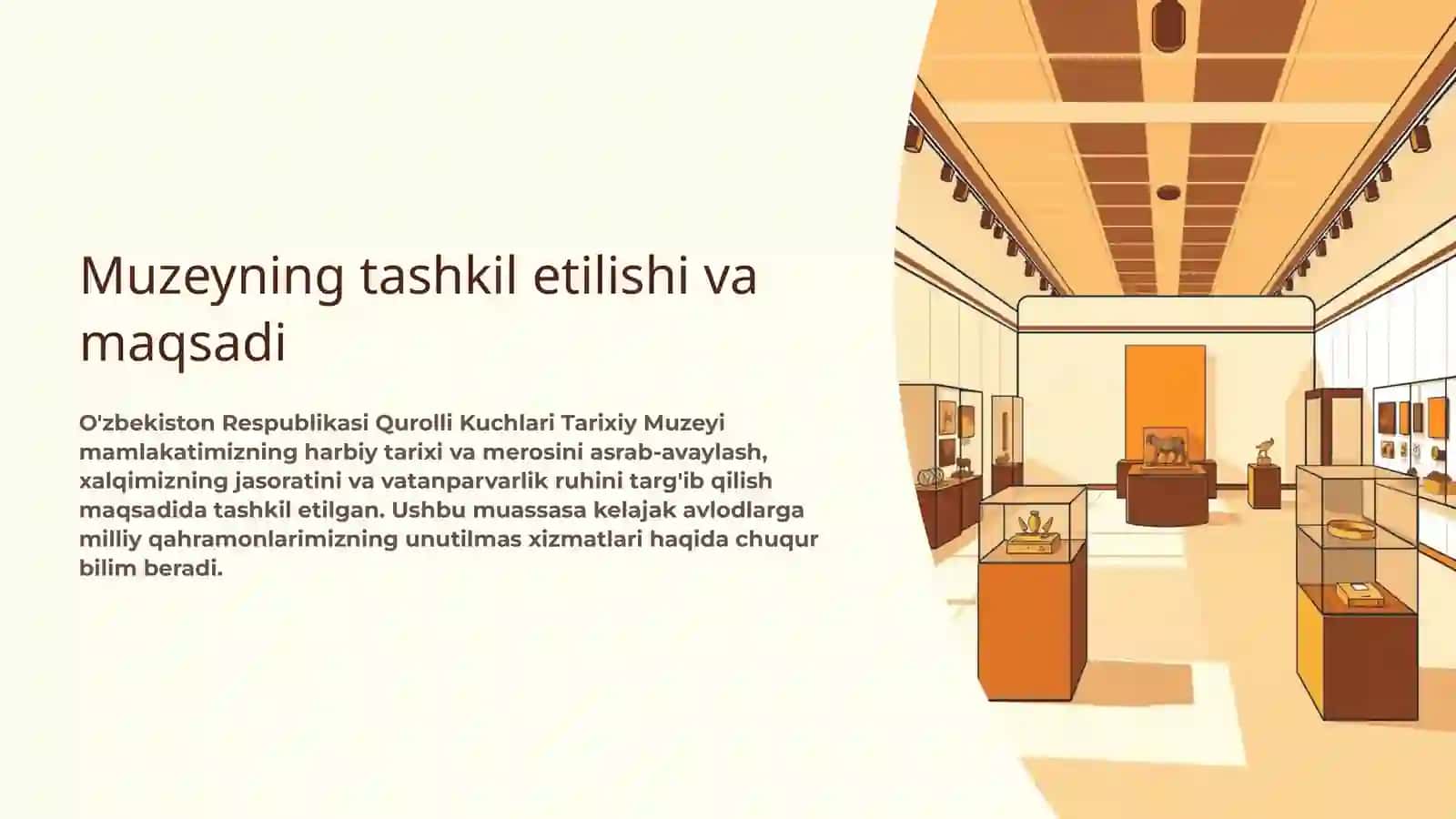 Muzeyning tashkil etilishi va maqsadi

O'zbekiston Respublikasi Qurolli Kuchlari Tarixiy Muzeyi mamlakatimizning harbiy tarixi va merosini asrab-avaylash, xalqimizning jasoratini va vatanparvarlik ruhini targ'ib qilish maqsadida tashkil etilgan. Ushbu muassasa kelajak avlodlarga milliy qahramonlarimizning unutilmas xizmatlari haqida chuqur bilim beradi.